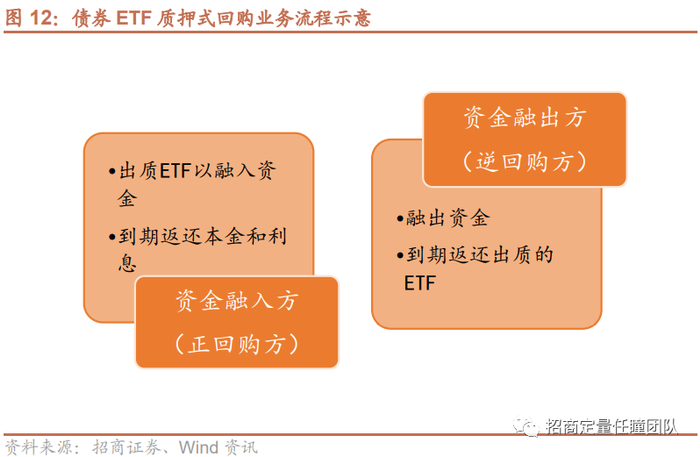 图 12：债券 ETF 质押式回购业务流程示意

•出质ETF以融入资金

•到期返还本金和利息

资金融入方

（正回购方）

资金融出方

（逆回购方）

•融出资金

•到期返还出质的ETF

招商定量任瞳团队

资料来源：招商证券、Wind 资讯